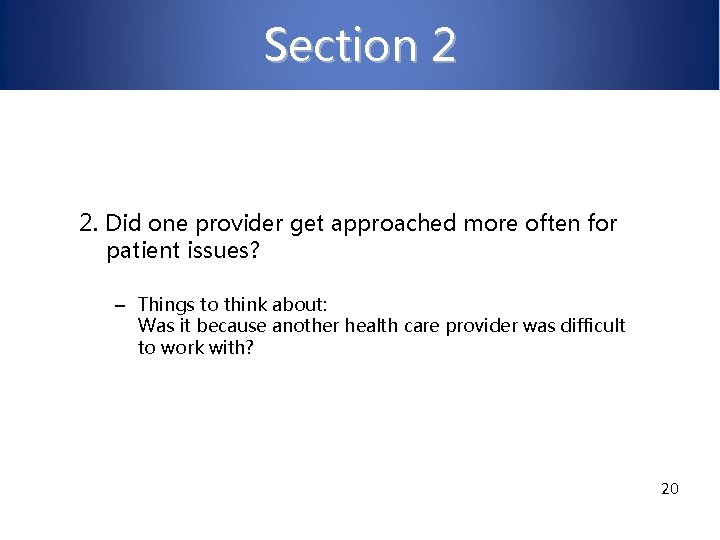 Section 2

2. Did one provider get approached more often for patient issues?

– Things to think about:
Was it because another health care provider was difficult to work with?

20